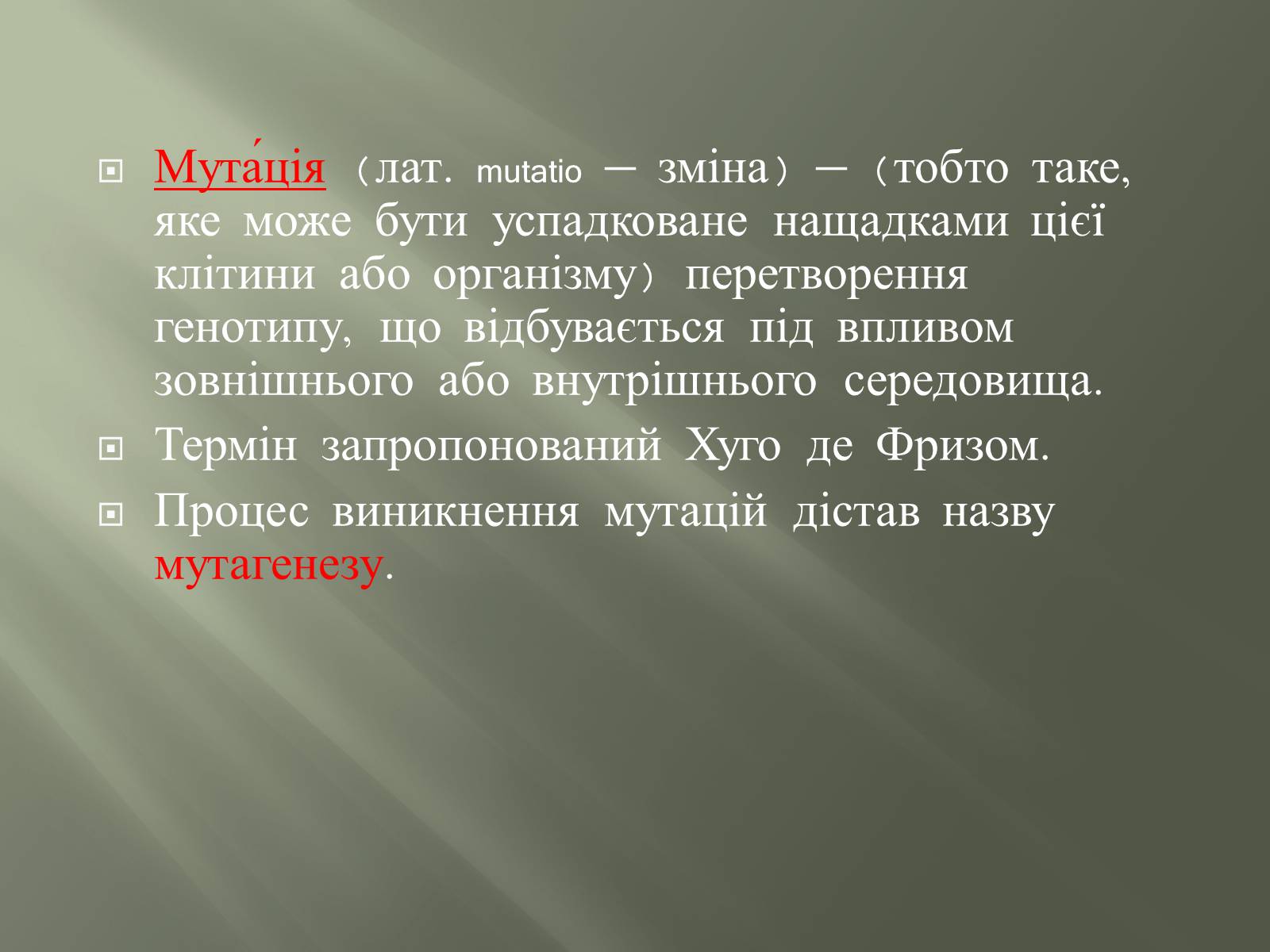 Мута́ція (лат. mutatio — зміна) — (тобто таке, яке може бути успадковане нащадками цієї клітини або організму) перетворення генотипу, що відбувається під впливом зовнішнього або внутрішнього середовища.

Термін запропонований Хуго де Фризом.

Процес виникнення мутацій дістав назву мутагенезу.